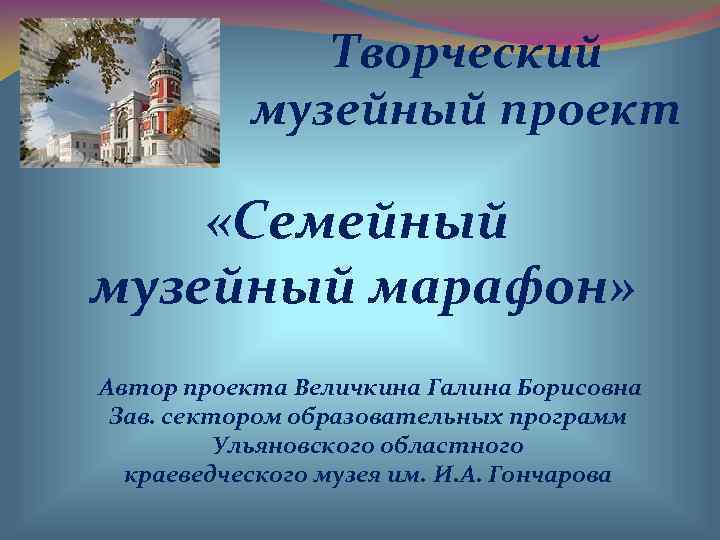 Творческий музейный проект

«Семейный музейный марафон»

Автор проекта Величкина Галина Борисовна
Зав. сектором образовательных программ
Ульяновского областного
краеведческого музея им. И.А. Гончарова